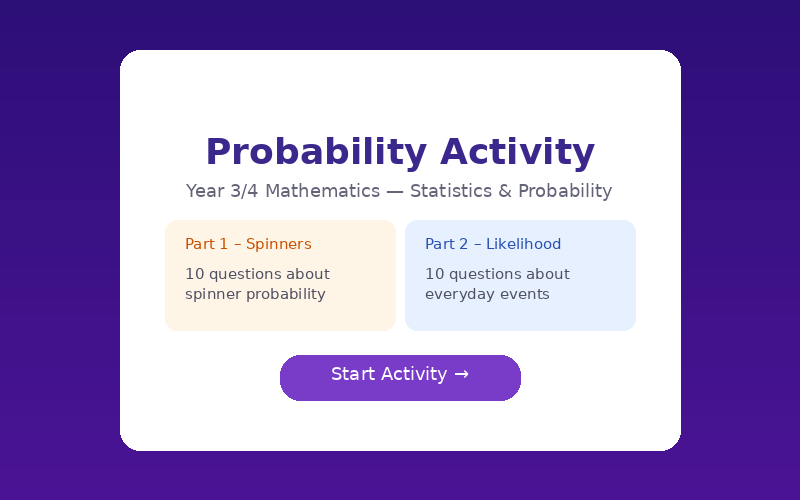 Probability Activity

Year 3/4 Mathematics — Statistics & Probability

Part 1 – Spinners

10 questions about spinner probability

Part 2 – Likelihood

10 questions about everyday events

Start Activity →